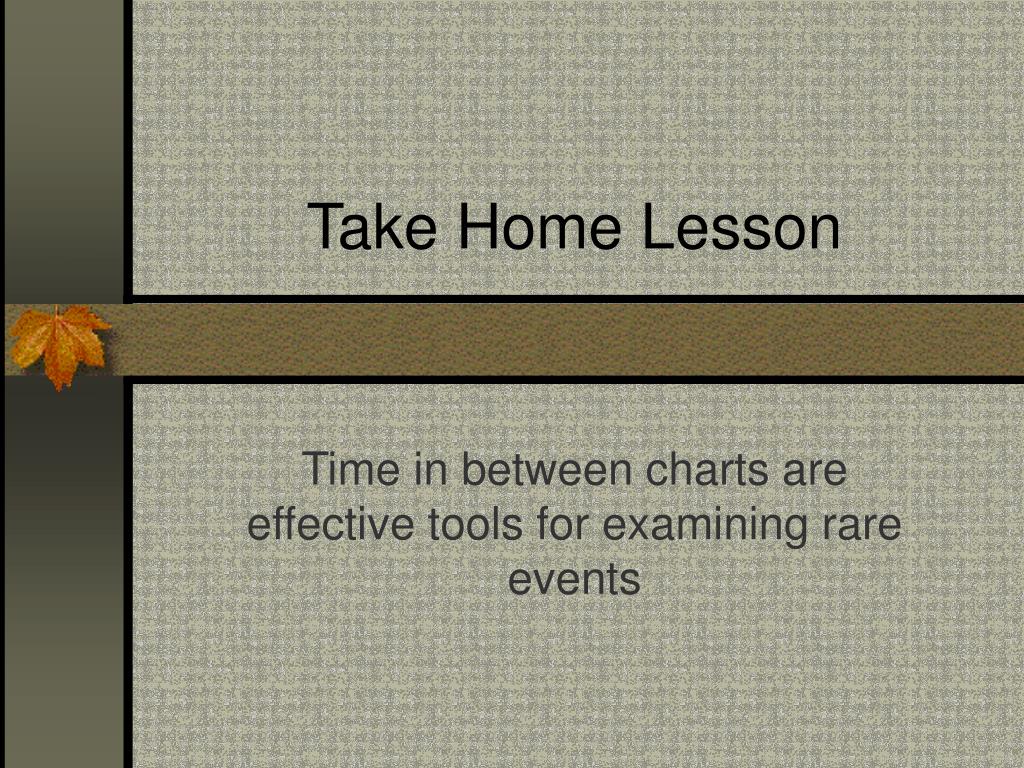 Take Home Lesson

Time in between charts are effective tools for examining rare events